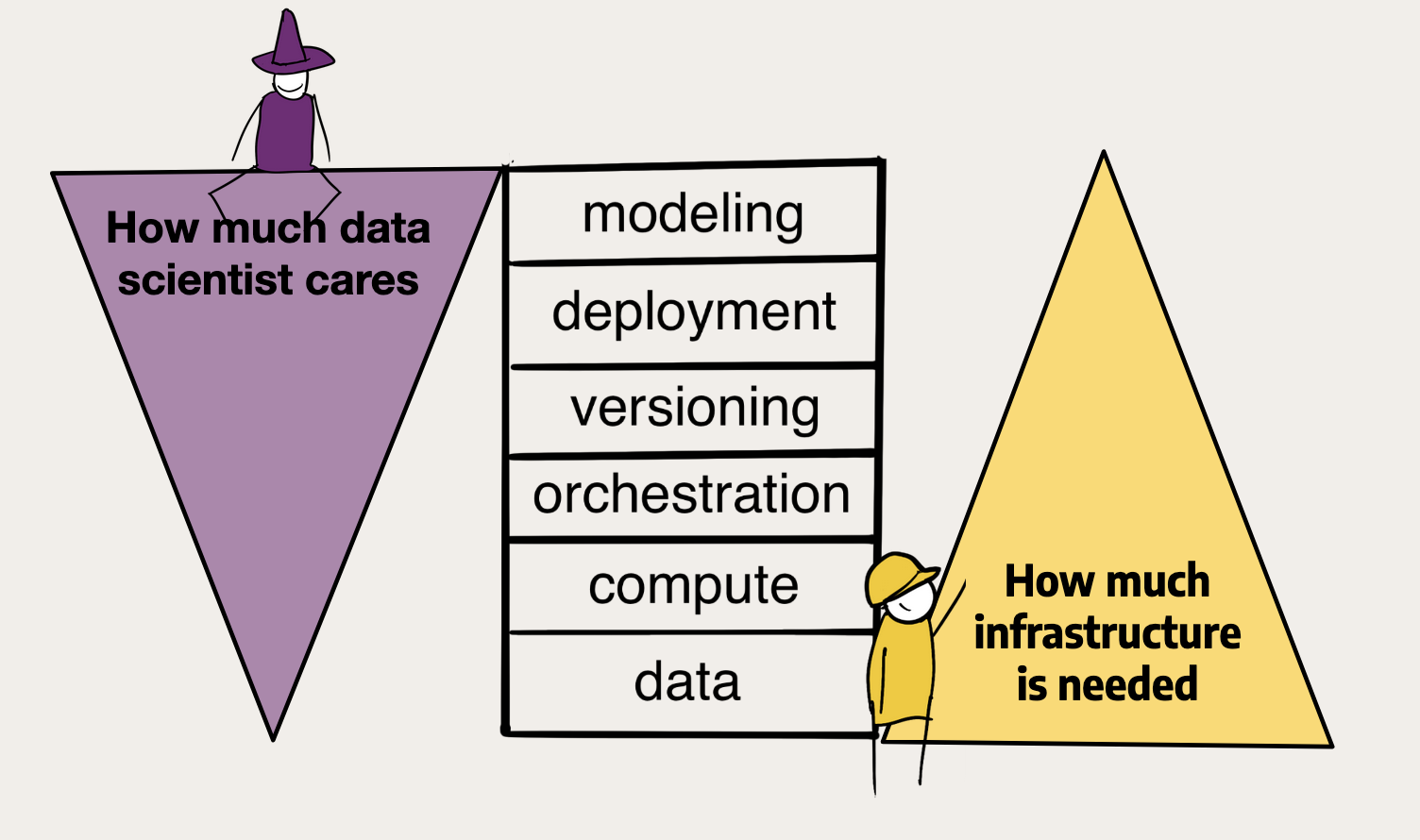 How much data scientist cares

modeling

deployment

versioning

orchestration

compute

data

How much infrastructure is needed